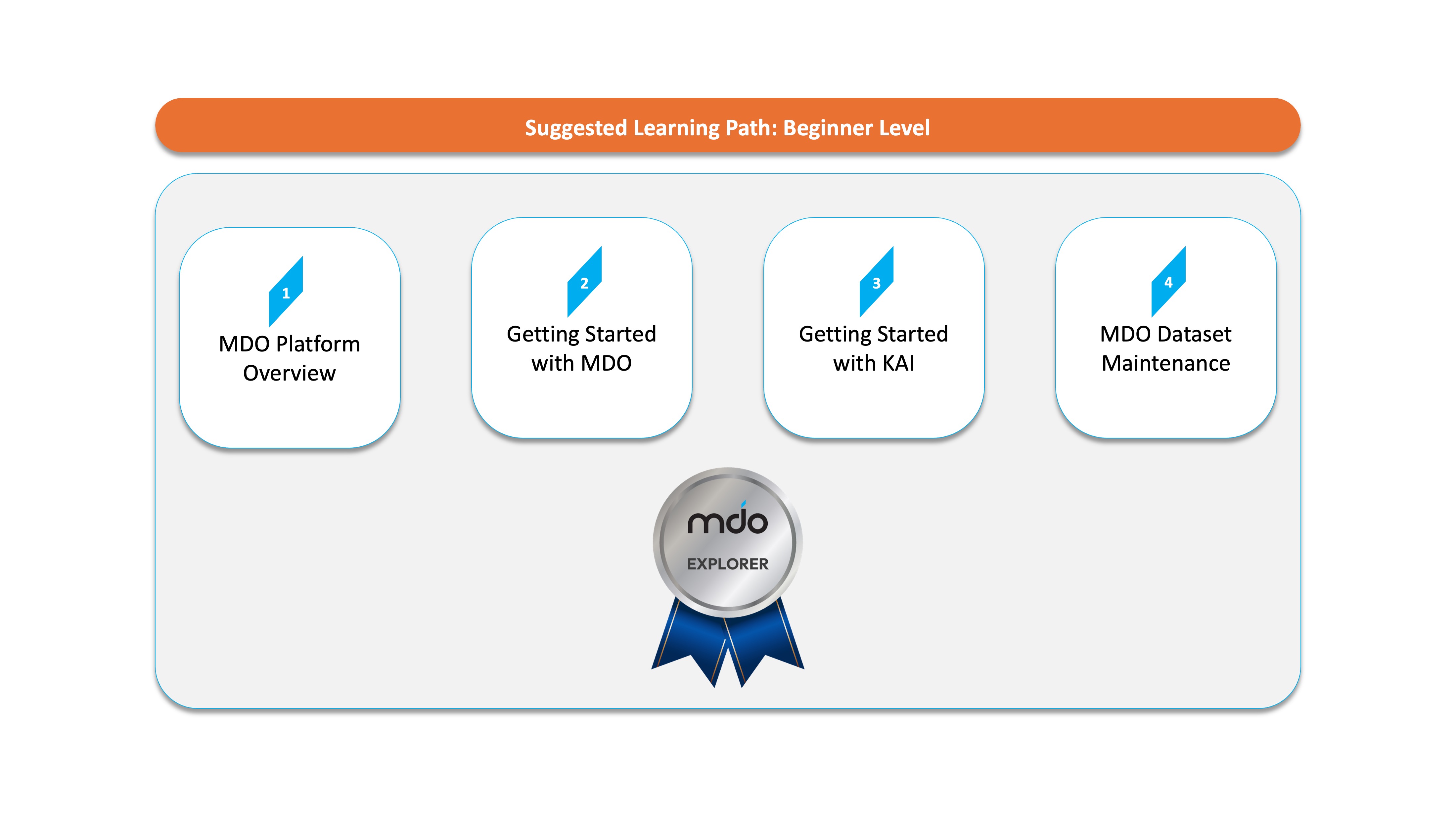 Suggested Learning Path: Beginner Level

1
MDO Platform Overview

2
Getting Started with MDO

3
Getting Started with KAI

4
MDO Dataset Maintenance

mdo
EXPLORER